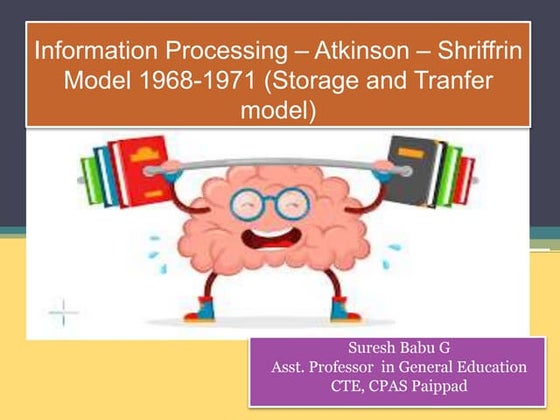 Information Processing – Atkinson – Shriffrin Model 1968-1971 (Storage and Tranfer model)

Suresh Babu G
Asst. Professor in General Education
CTE, CPAS Paippad